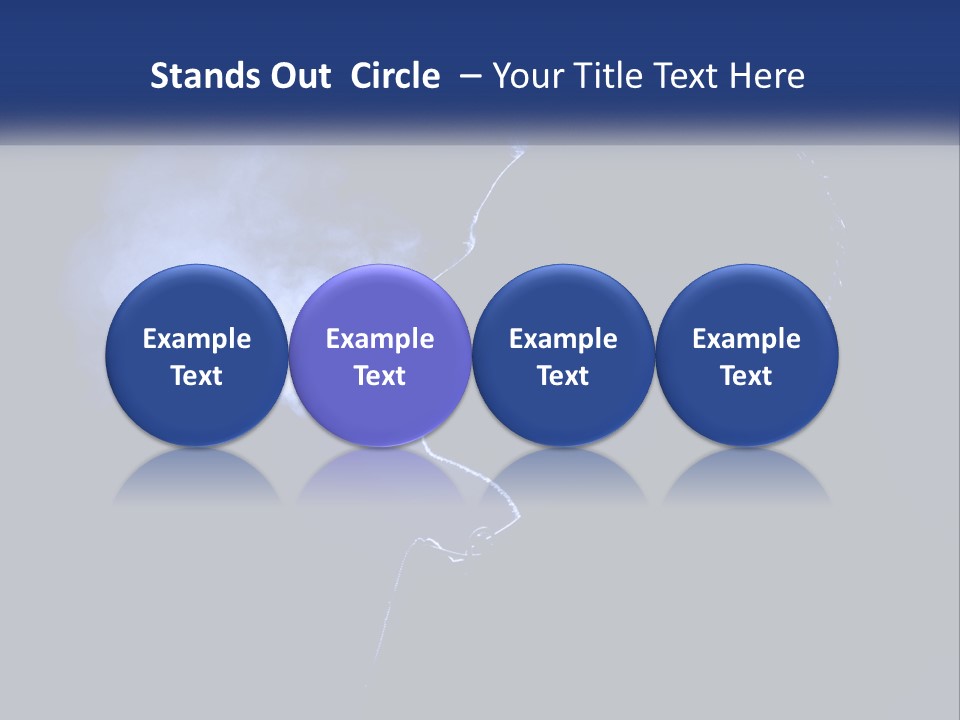 Stands Out Circle – Your Title Text Here

Example Text

Example Text

Example Text

Example Text